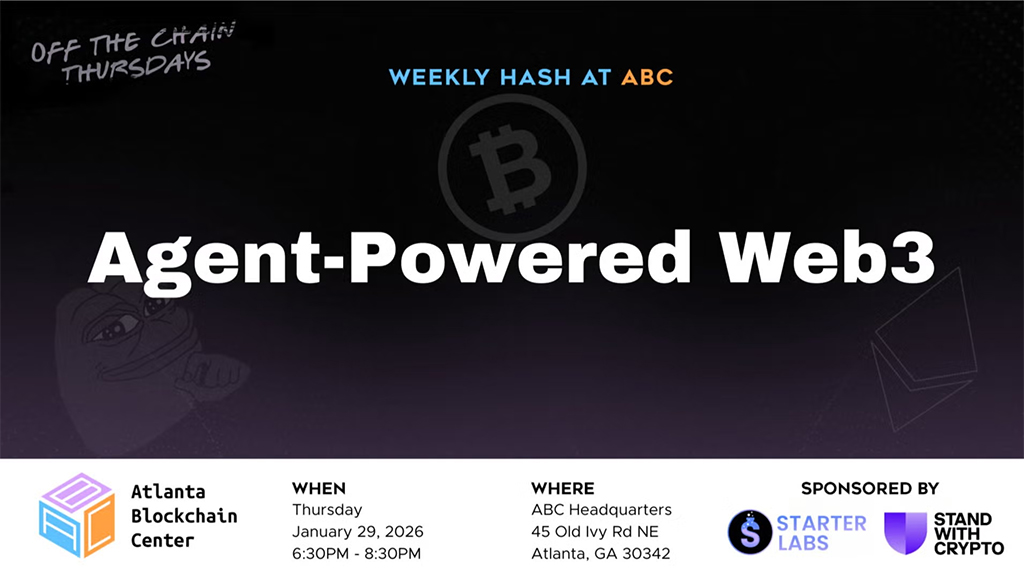 OFF THE CHAIN THURSDAYS

WEEKLY HASH AT ABC

Agent-Powered Web3

Atlanta Blockchain Center

WHEN
Thursday
January 29, 2026
6:30PM - 8:30PM

WHERE
ABC Headquarters
45 Old Ivy Rd NE
Atlanta, GA 30342

SPONSORED BY
STARTER LABS
STAND WITH CRYPTO